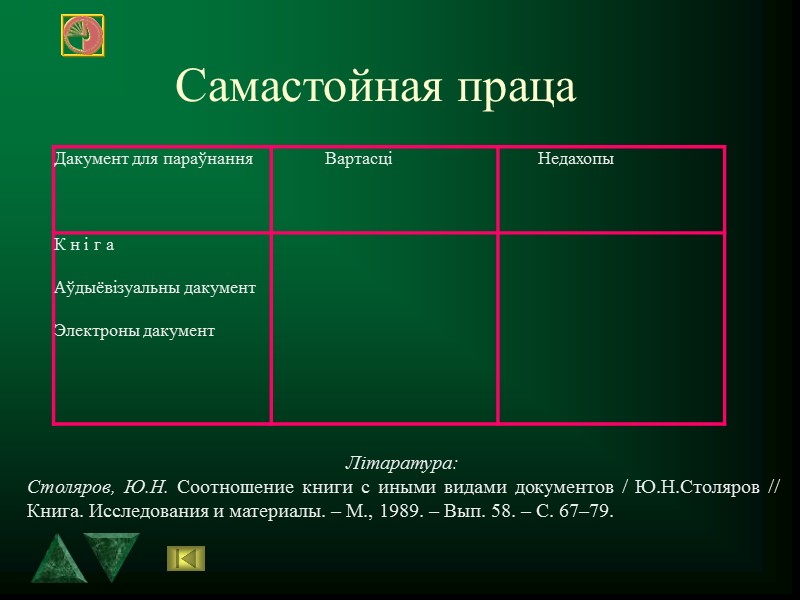 Самастойная праца

| Дакумент для параўнання | Вартасці | Недахопы |
|---|---|---|
| К н і г а<br><br>Аўдыёвізуальны дакумент<br><br>Электроны дакумент | | |

Літаратура:

Столяров, Ю.Н. Соотношение книги с иными видами документов / Ю.Н.Столяров // Книга. Исследования и материалы. – М., 1989. – Вып. 58. – С. 67–79.